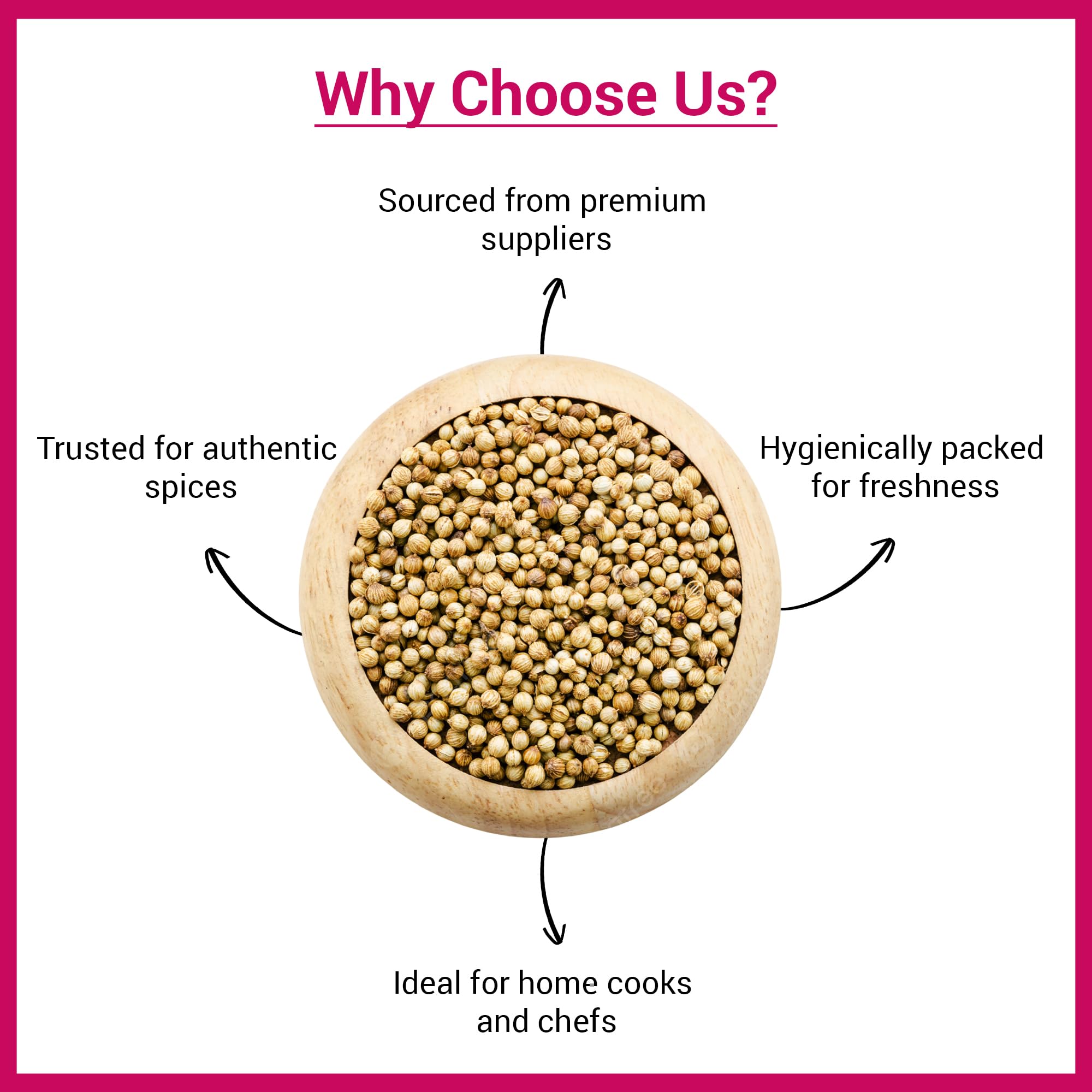 Why Choose Us?

Sourced from premium suppliers

Trusted for authentic spices

Hygienically packed for freshness

Ideal for home cooks and chefs